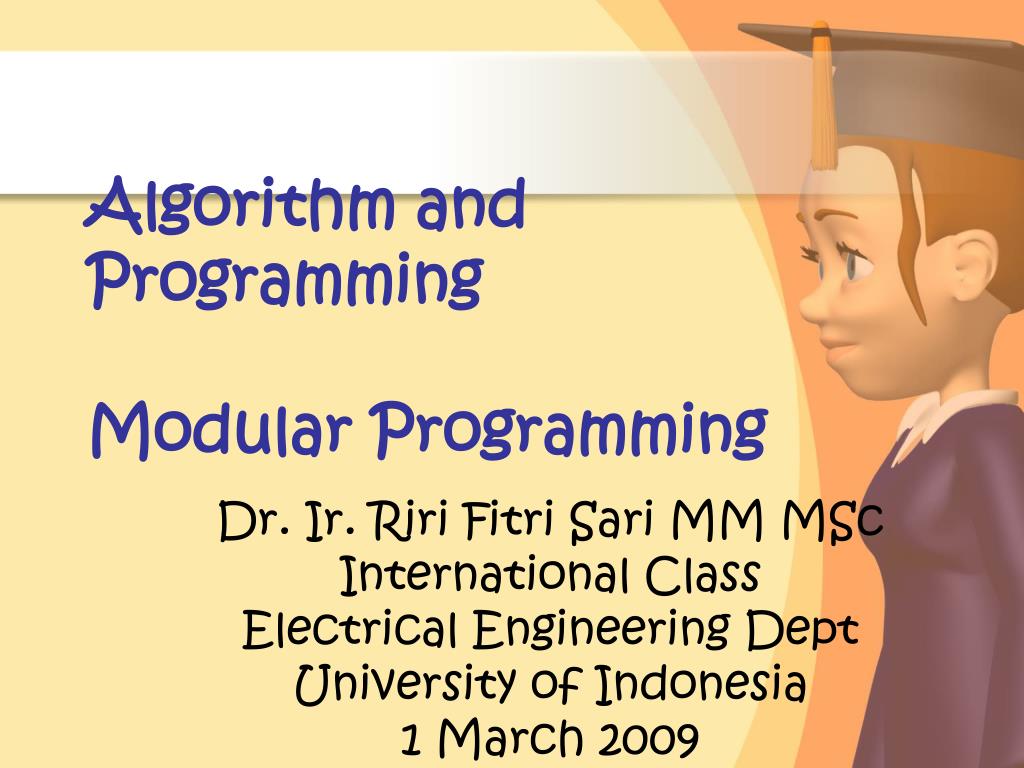 Algorithm and Programming

Modular Programming

Dr. Ir. Riri Fitri Sari MM MSc
International Class
Electrical Engineering Dept
University of Indonesia
1 March 2009